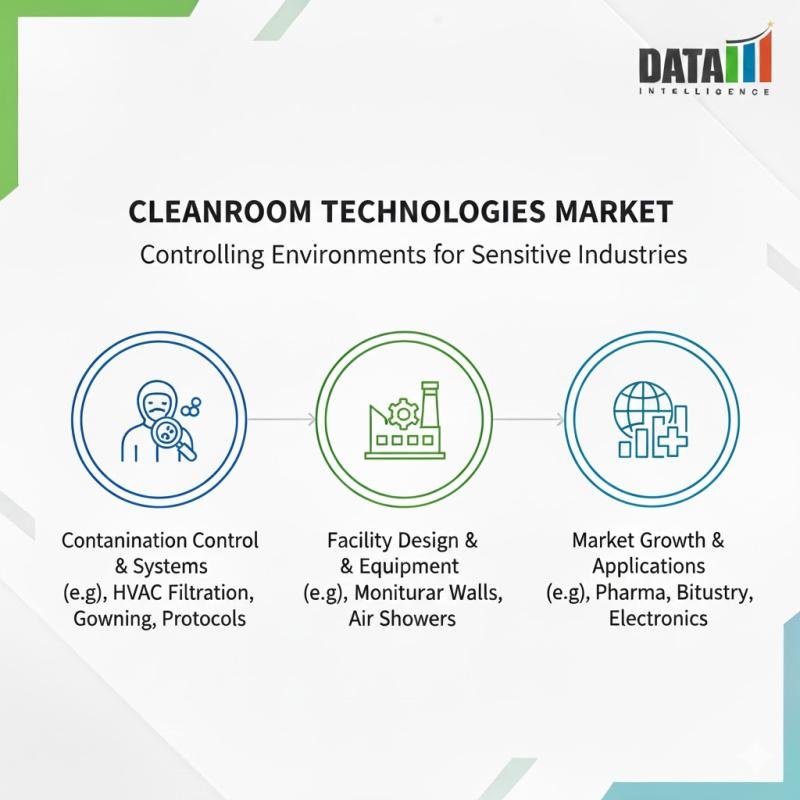 DATA
INTELLIGENCE

CLEANROOM TECHNOLOGIES MARKET
Controlling Environments for Sensitive Industries

Contanination Control & Systems (e.g), HVAC Filtration, Gowning, Protocols

Facility Design & & Equipment (e.g), Moniturar Walls, Air Showers

Market Growth & Applications (e.g), Pharma, Bitustry, Electronics